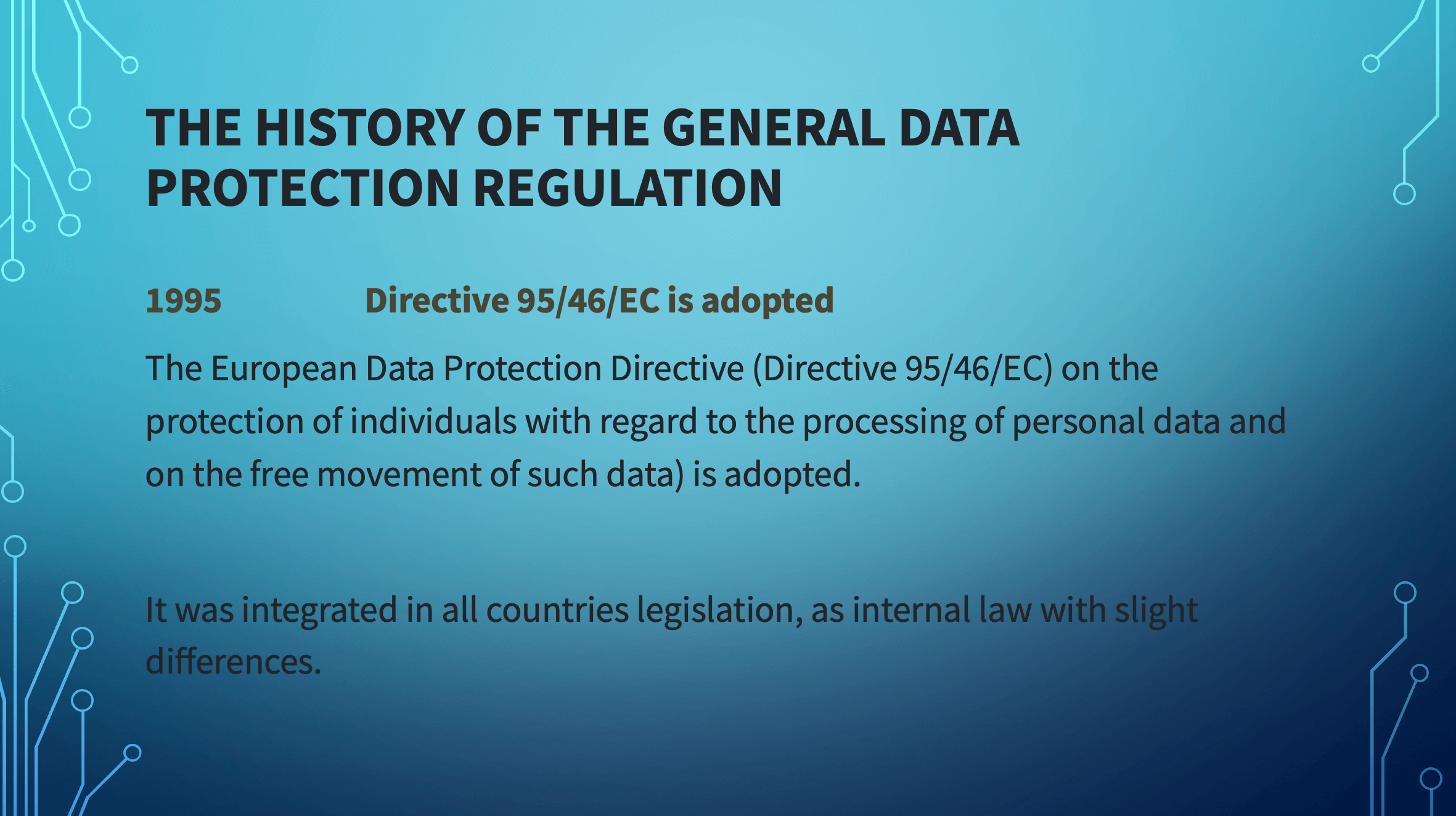 THE HISTORY OF THE GENERAL DATA PROTECTION REGULATION

1995 Directive 95/46/EC is adopted

The European Data Protection Directive (Directive 95/46/EC) on the protection of individuals with regard to the processing of personal data and on the free movement of such data) is adopted.

It was integrated in all countries legislation, as internal law with slight differences.